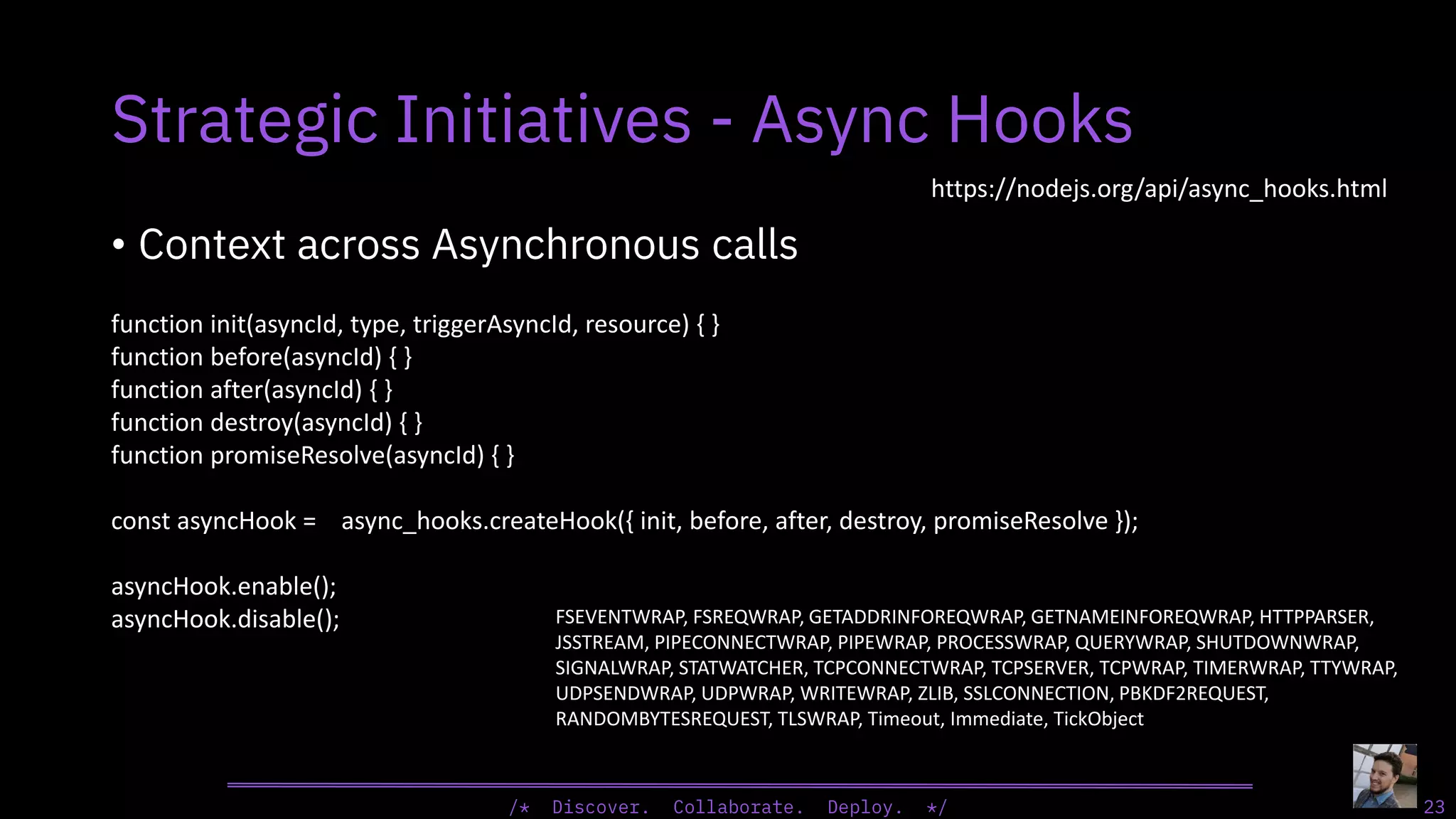 Strategic Initiatives - Async Hooks

https://nodejs.org/api/async_hooks.html

• Context across Asynchronous calls

function init(asyncId, type, triggerAsyncId, resource) { }
function before(asyncId) { }
function after(asyncId) { }
function destroy(asyncId) { }
function promiseResolve(asyncId) { }

const asyncHook = async_hooks.createHook({ init, before, after, destroy, promiseResolve });

asyncHook.enable();
asyncHook.disable();

FSEVENTWRAP, FSREQWRAP, GETADDRINFOREQWRAP, GETNAMEINFOREQWRAP, HTTPPARSER, JSSTREAM, PIPECONNECTWRAP, PIPEWRAP, PROCESSWRAP, QUERYWRAP, SHUTDOWNWRAP, SIGNALWRAP, STATWATCHER, TCPCONNECTWRAP, TCPSERVER, TCPWRAP, TIMERWRAP, TTYWRAP, UDPSENDWRAP, UDPWRAP, WRITEWRAP, ZLIB, SSLCONNECTION, PBKDF2REQUEST, RANDOMBYTESREQUEST, TLSWRAP, Timeout, Immediate, TickObject

/* Discover. Collaborate. Deploy. */

23